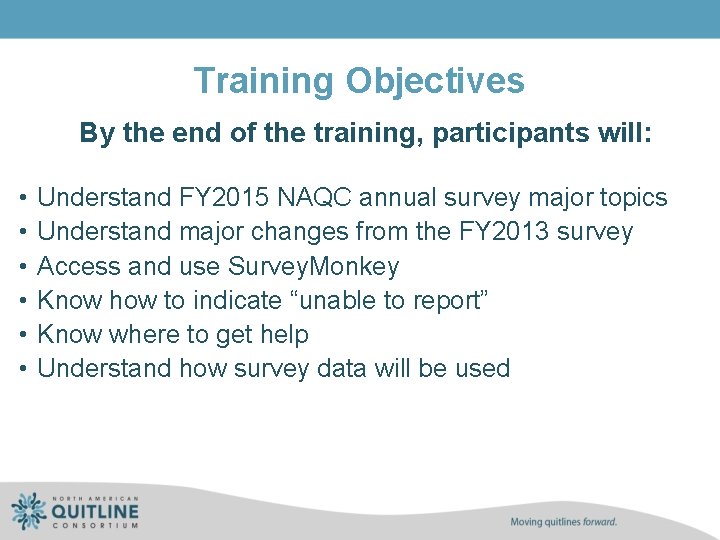 Training Objectives

By the end of the training, participants will:

• Understand FY2015 NAQC annual survey major topics
• Understand major changes from the FY2013 survey
• Access and use SurveyMonkey
• Know how to indicate “unable to report”
• Know where to get help
• Understand how survey data will be used

NORTH AMERICAN QUITLINE CONSORTIUM

Moving quitlines forward.